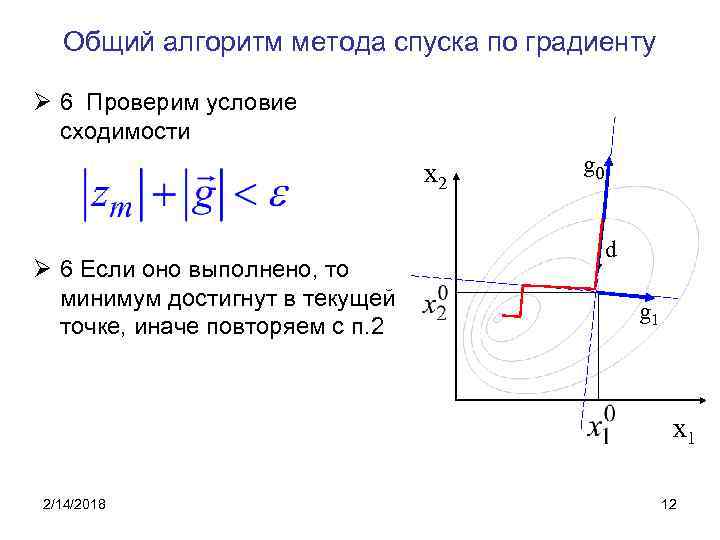 Общий алгоритм метода спуска по градиенту

➢ 6 Проверим условие сходимости

$|z_m| + |\vec{g}| < \varepsilon$

➢ 6 Если оно выполнено, то минимум достигнут в текущей точке, иначе повторяем с п.2

$x_2$

$g_0$

d

$x_2^0$

$g_1$

$x_1^0$

$x_1$

2/14/2018

12